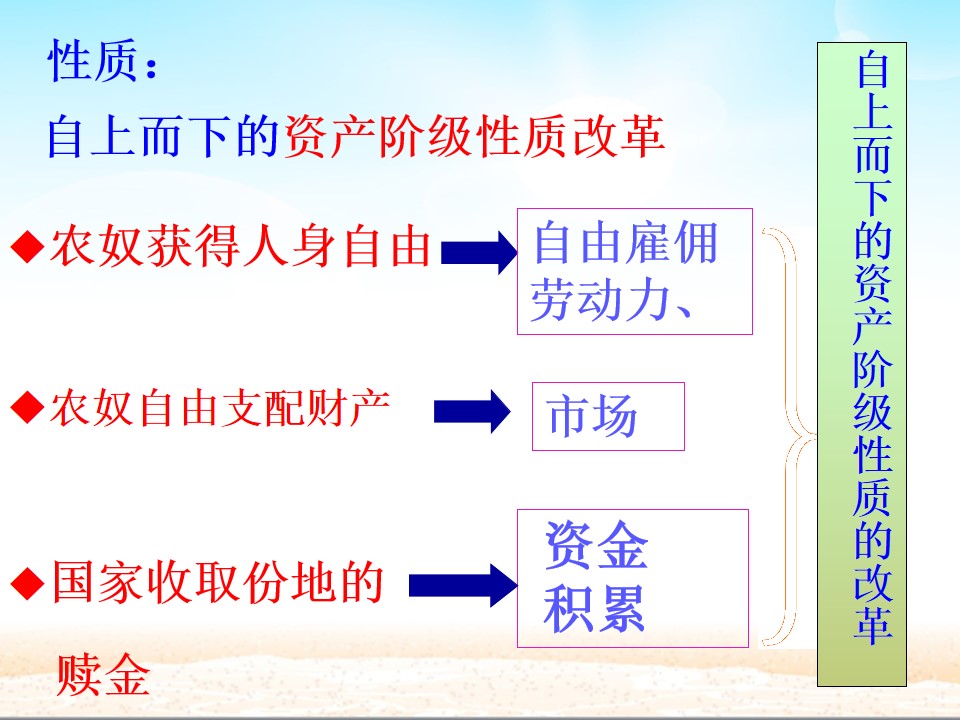 性质：

自上而下的资产阶级性质改革

◆农奴获得人身自由

自由雇佣劳动力、

◆农奴自由支配财产

市场

◆国家收取份地的赎金

资金积累

自上而下的资产阶级性质的改革